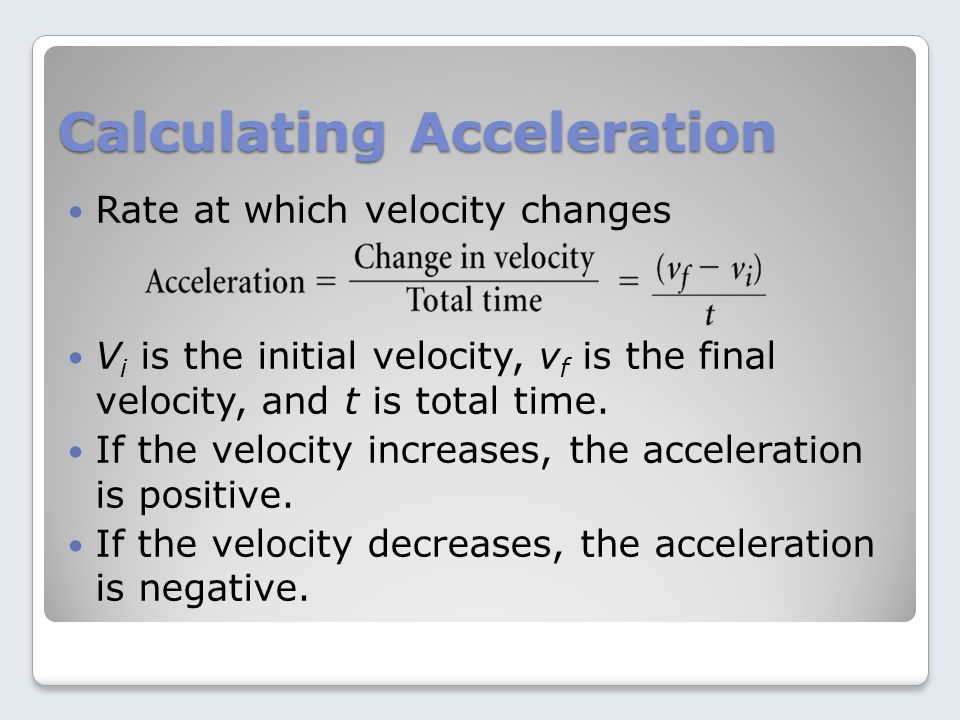 Calculating Acceleration

• Rate at which velocity changes

$\text{Acceleration} = \frac{\text{Change in velocity}}{\text{Total time}} = \frac{(v_f - v_i)}{t}$

• $V_i$ is the initial velocity, $v_f$ is the final velocity, and $t$ is total time.
• If the velocity increases, the acceleration is positive.
• If the velocity decreases, the acceleration is negative.